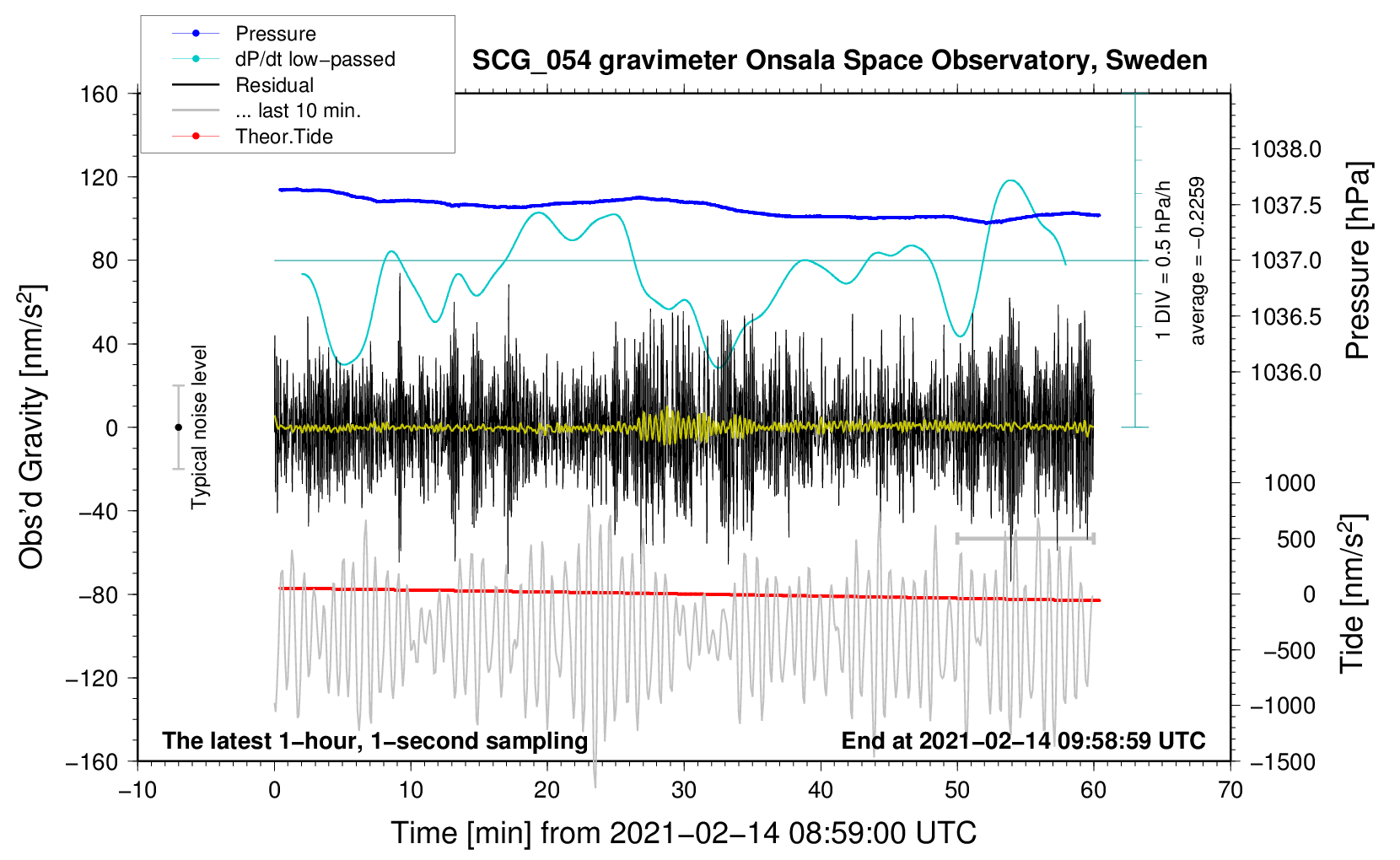 Pressure
dP/dt low−passed
Residual
... last 10 min.
Theor.Tide

SCG_054 gravimeter Onsala Space Observatory, Sweden

160
120
80
40
0
−40
−80
−120
−160

Obs'd Gravity [nm/s$^2$]

Typical noise level

1 DIV = 0.5 hPa/h
average = −0.2259

1038.0
1037.5
1037.0
1036.5
1036.0

Pressure [hPa]

1000
500
0
−500
−1000
−1500

Tide [nm/s$^2$]

The latest 1−hour, 1−second sampling
End at 2021−02−14 09:58:59 UTC

−10
0
10
20
30
40
50
60
70

Time [min] from 2021−02−14 08:59:00 UTC